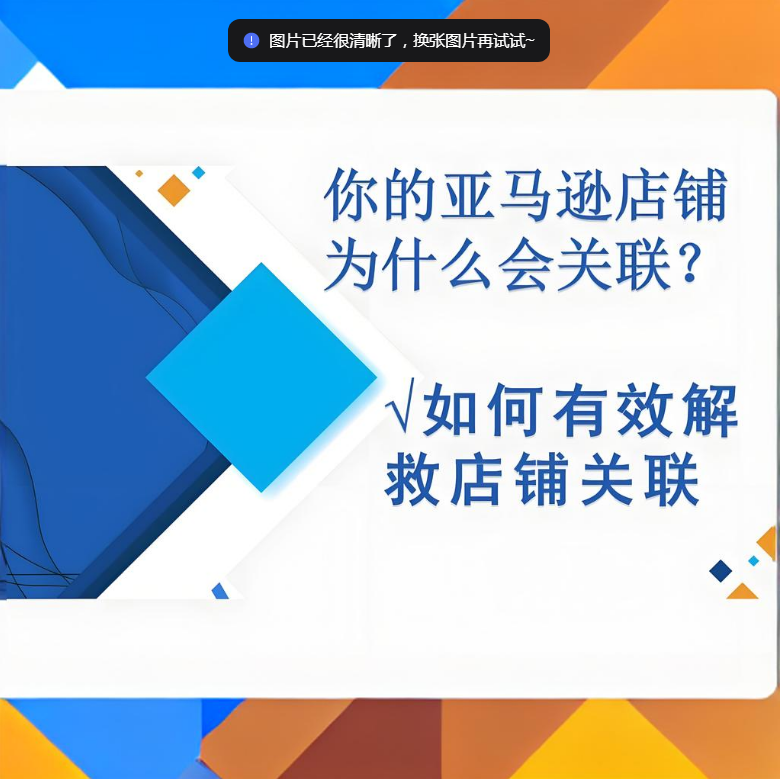 图片已经很清晰了，换张图片再试试~

你的亚马逊店铺为什么会关联？

√如何有效解救店铺关联